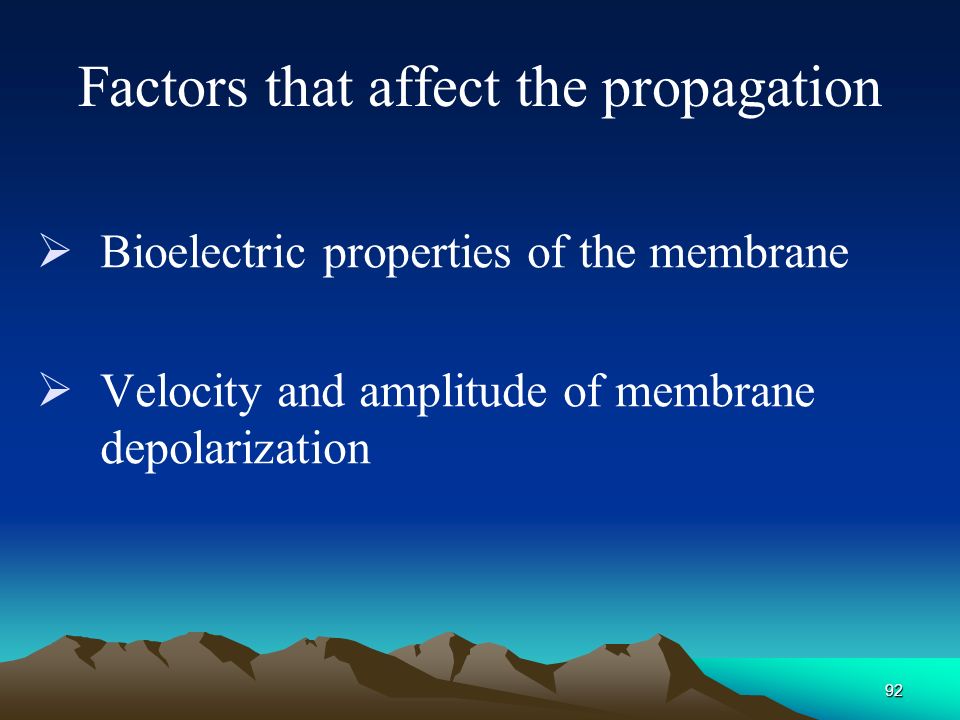 Factors that affect the propagation

➢ Bioelectric properties of the membrane

➢ Velocity and amplitude of membrane depolarization

92